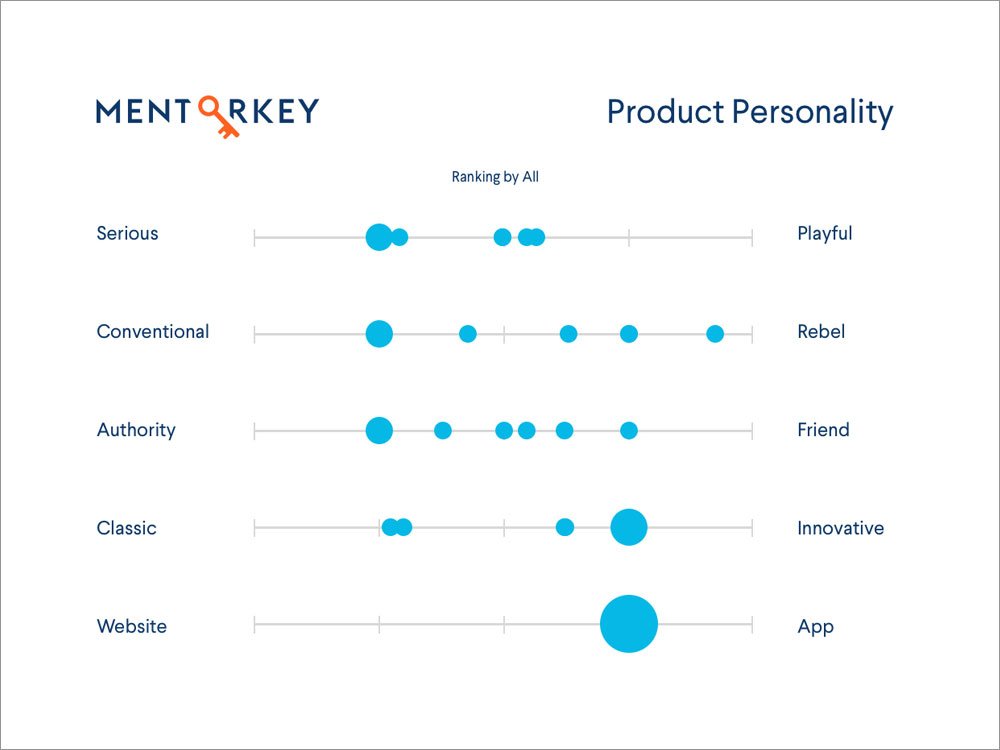 MENTORKEY

Product Personality

Ranking by All

Serious Playful

Conventional Rebel

Authority Friend

Classic Innovative

Website App